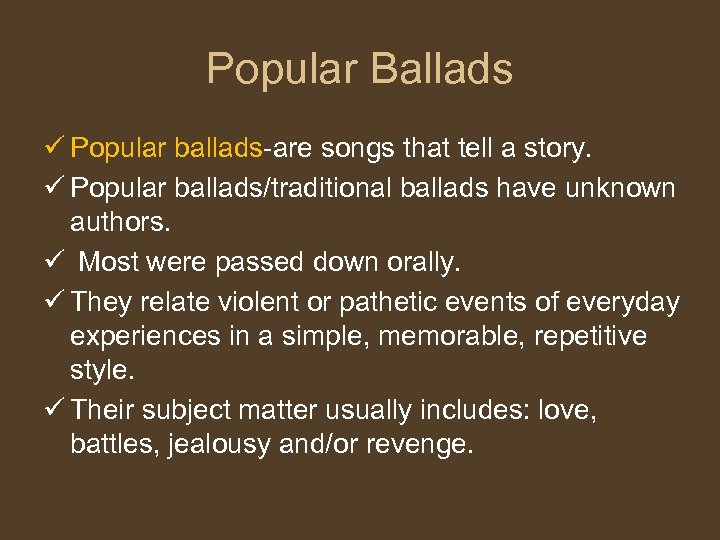 Popular Ballads

✓ Popular ballads-are songs that tell a story.

✓ Popular ballads/traditional ballads have unknown authors.

✓ Most were passed down orally.

✓ They relate violent or pathetic events of everyday experiences in a simple, memorable, repetitive style.

✓ Their subject matter usually includes: love, battles, jealousy and/or revenge.